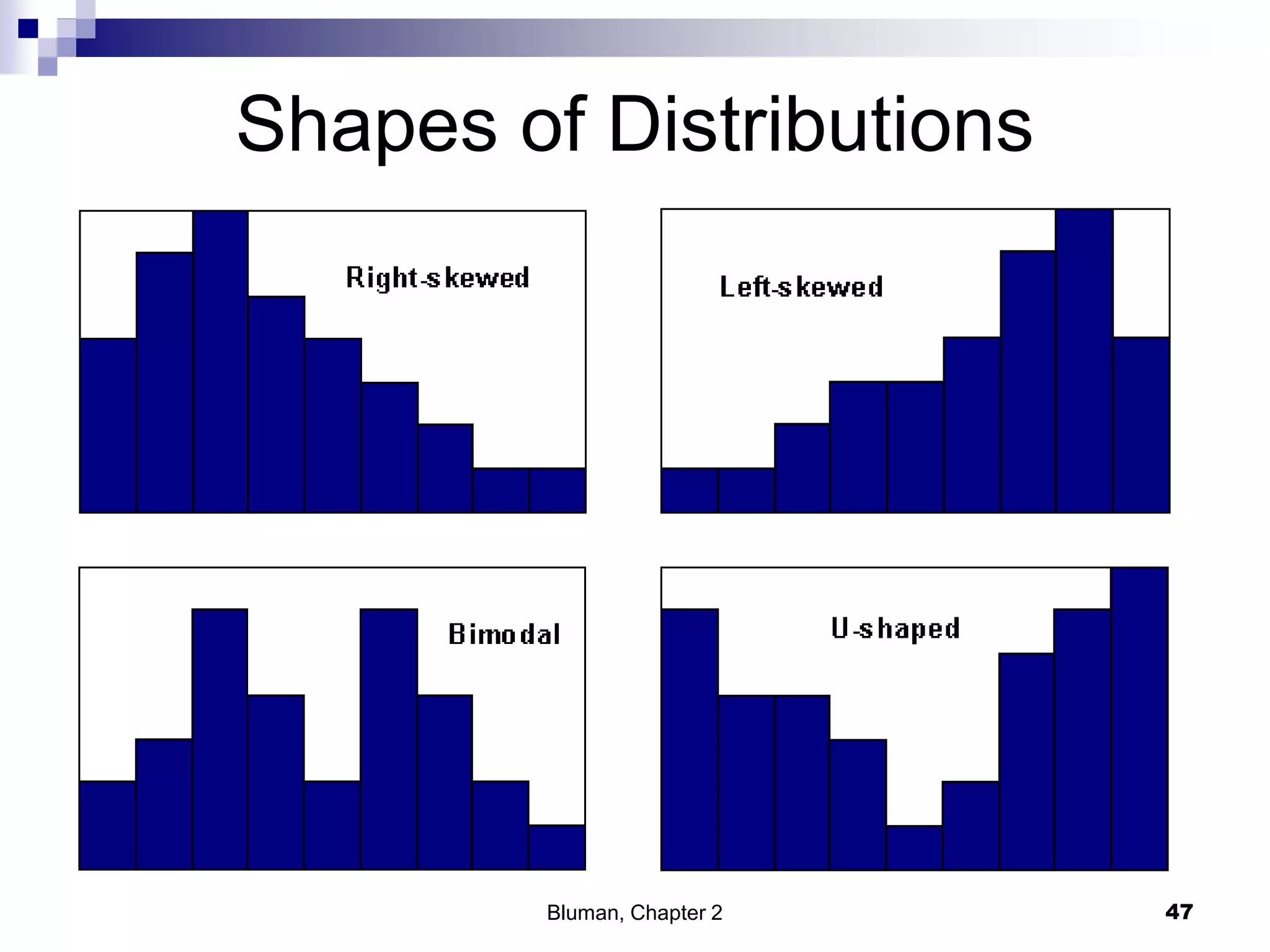 Shapes of Distributions

Right-skewed

Left-skewed

Bimodal

U-shaped

Bluman, Chapter 2

47